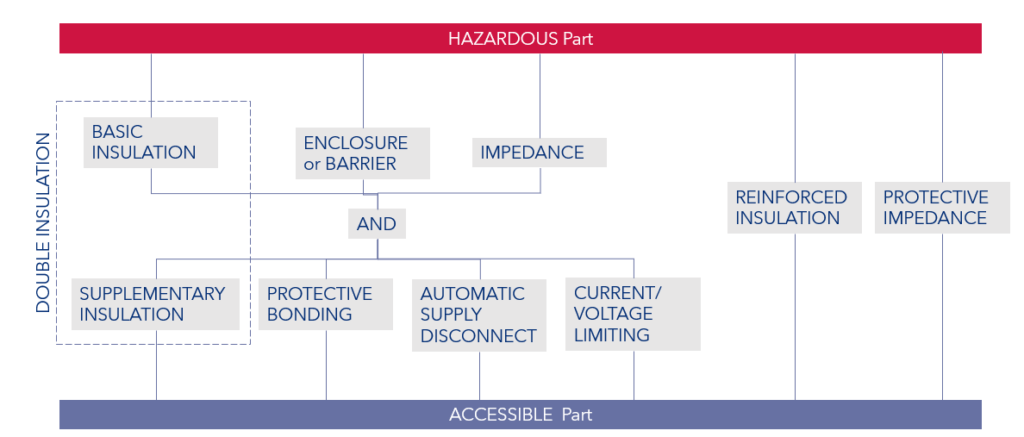 HAZARDOUS Part

DOUBLE INSULATION

BASIC INSULATION

ENCLOSURE or BARRIER

IMPEDANCE

AND

REINFORCED INSULATION

PROTECTIVE IMPEDANCE

SUPPLEMENTARY INSULATION

PROTECTIVE BONDING

AUTOMATIC SUPPLY DISCONNECT

CURRENT/ VOLTAGE LIMITING

ACCESSIBLE Part